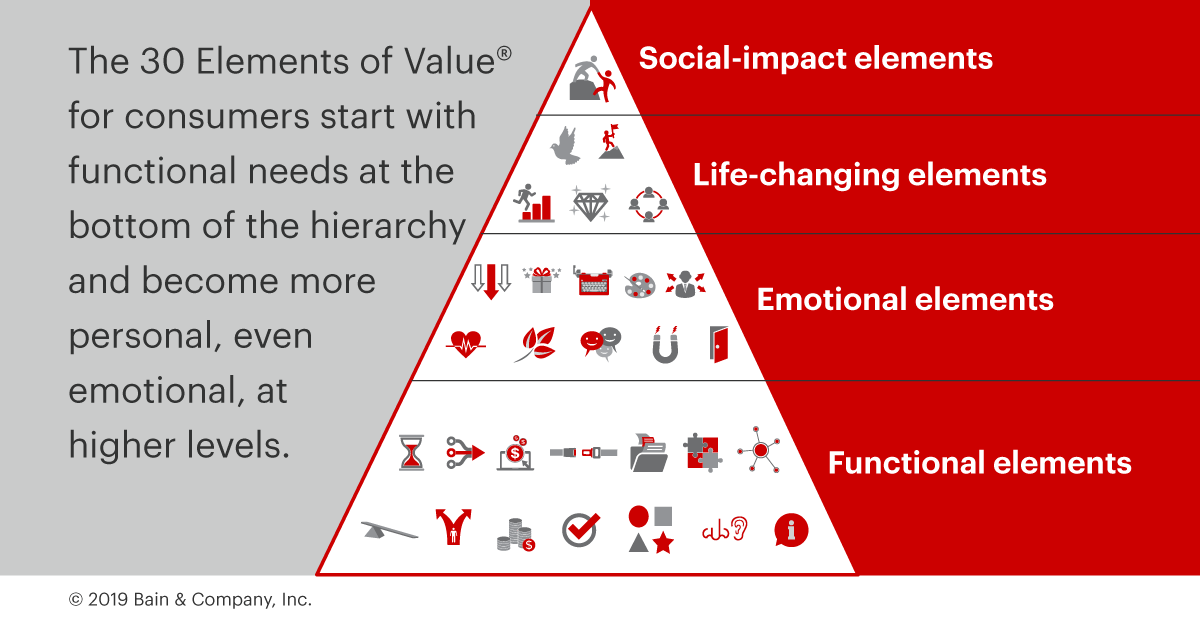 The 30 Elements of Value® for consumers start with functional needs at the bottom of the hierarchy and become more personal, even emotional, at higher levels.

Social-impact elements

Life-changing elements

Emotional elements

Functional elements

© 2019 Bain & Company, Inc.